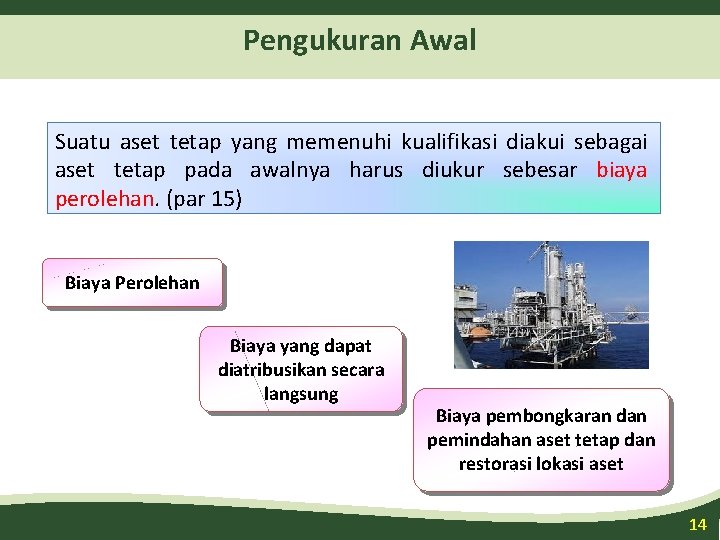 Pengukuran Awal

Suatu aset tetap yang memenuhi kualifikasi diakui sebagai aset tetap pada awalnya harus diukur sebesar biaya perolehan. (par 15)

Biaya Perolehan

Biaya yang dapat diatribusikan secara langsung

Biaya pembongkaran dan pemindahan aset tetap dan restorasi lokasi aset

14